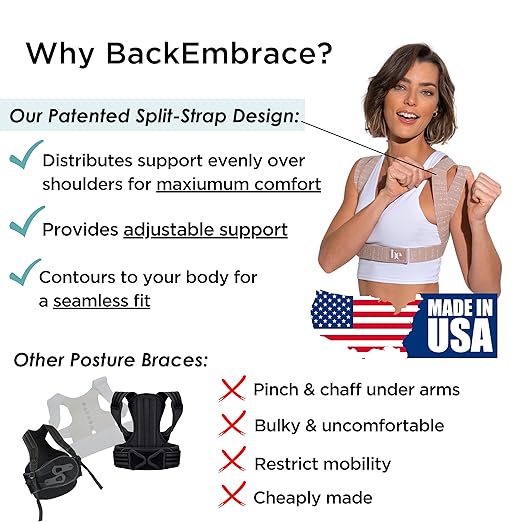 Why BackEmbrace?

Our Patented Split-Strap Design:

Distributes support evenly over shoulders for maxiumum comfort

Provides adjustable support

Contours to your body for a seamless fit

be

MADE IN USA

Other Posture Braces:

Pinch & chaff under arms

Bulky & uncomfortable

Restrict mobility

Cheaply made